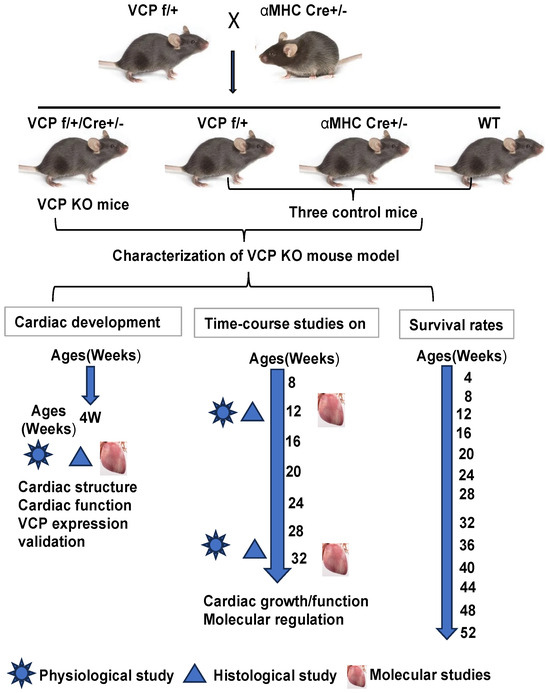 VCP f/+ X αMHC Cre+/-

VCP f/+/Cre+/- VCP f/+ αMHC Cre+/- WT

VCP KO mice

Three control mice

Characterization of VCP KO mouse model

Cardiac development

Ages(Weeks)

Ages (Weeks)

4W

Cardiac structure
Cardiac function
VCP expression validation

Time-course studies on

Ages(Weeks)

8
12
16
20
24
28
32

Cardiac growth/function
Molecular regulation

Survival rates

Ages(Weeks)

4
8
12
16
20
24
28
32
36
40
44
48
52

Physiological study Histological study Molecular studies